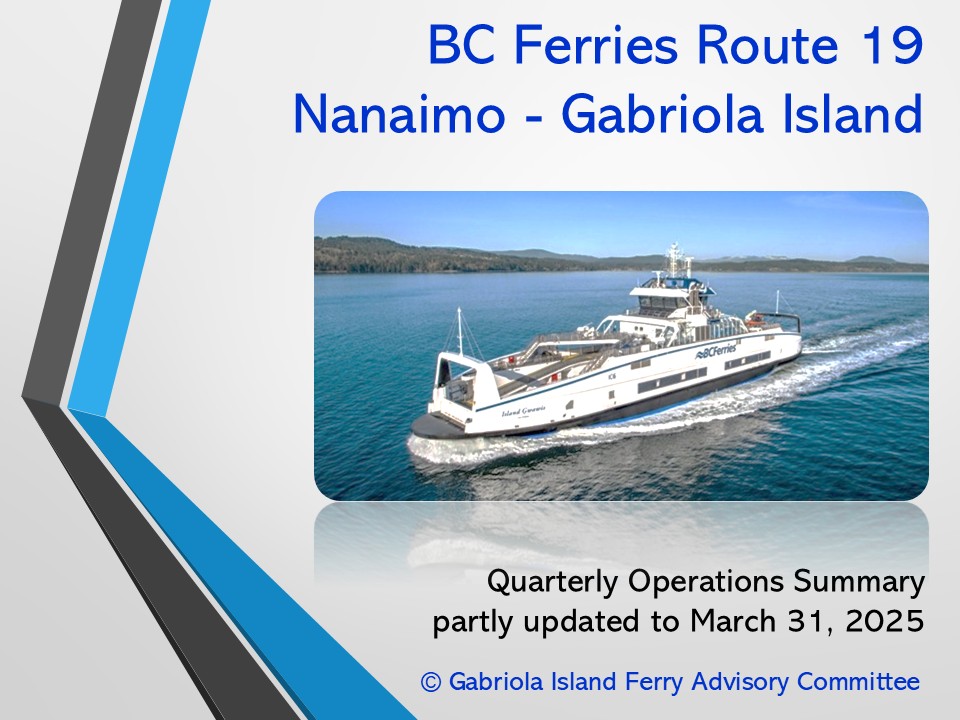 BC Ferries Route 19
Nanaimo - Gabriola Island

BCFerries

Island Gwawis

Quarterly Operations Summary
partly updated to March 31, 2025

© Gabriola Island Ferry Advisory Committee